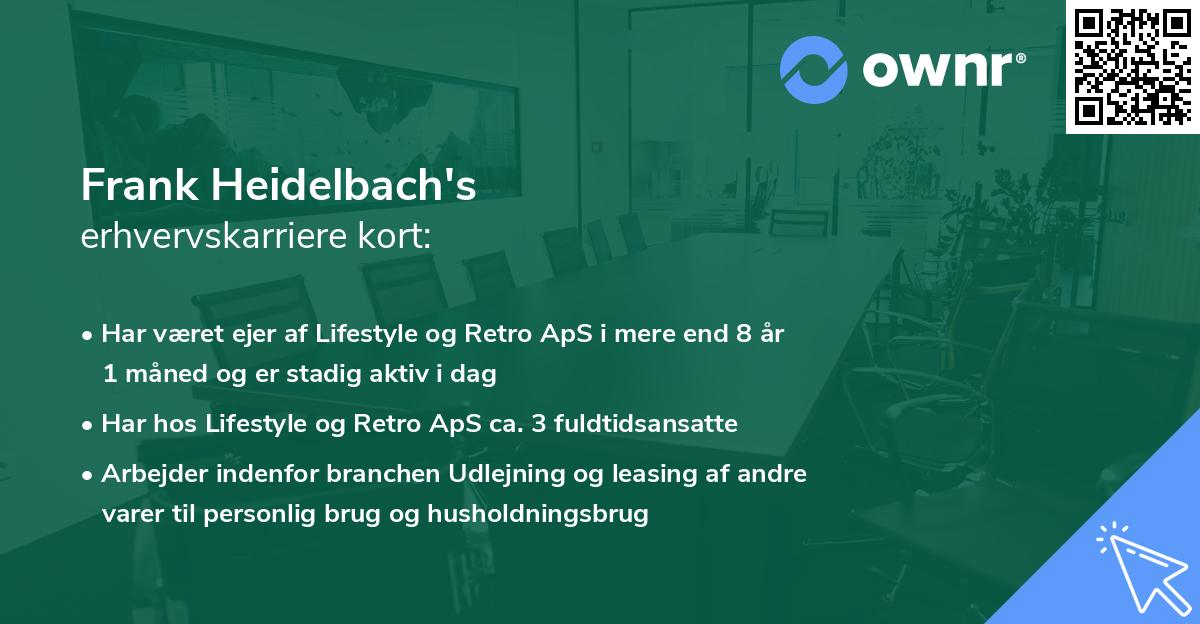 ownr®

Frank Heidelbach's
erhvervskarriere kort:

• Har været ejer af Lifestyle og Retro ApS i mere end 8 år 1 måned og er stadig aktiv i dag

• Har hos Lifestyle og Retro ApS ca. 3 fuldtidsansatte

• Arbejder indenfor branchen Udlejning og leasing af andre varer til personlig brug og husholdningsbrug